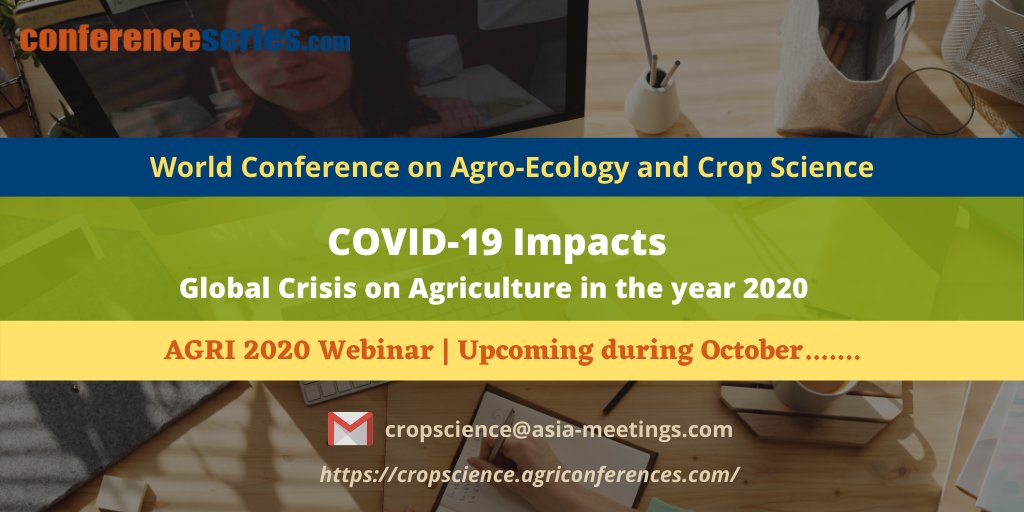 conferenceseries.com

World Conference on Agro-Ecology and Crop Science

COVID-19 Impacts

Global Crisis on Agriculture in the year 2020

AGRI 2020 Webinar | Upcoming during October.......

cropscience@asia-meetings.com

https://cropscience.agriconferences.com/